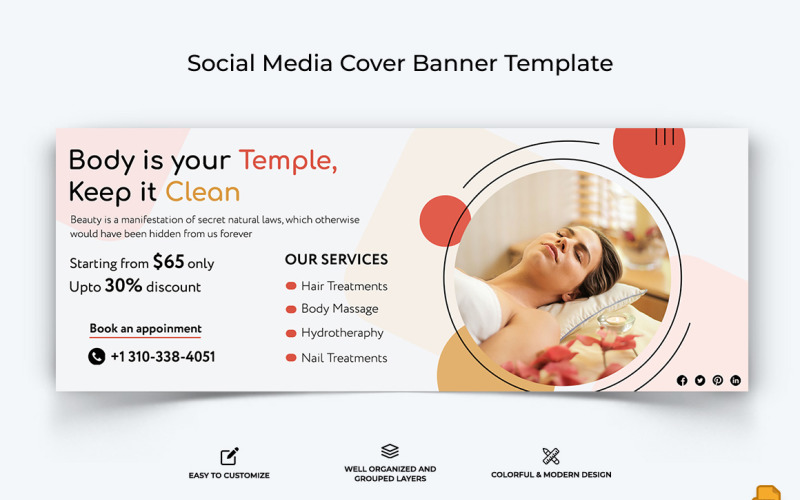 Social Media Cover Banner Template

Body is your Temple, Keep it Clean

Beauty is a manifestation of secret natural laws, which otherwise would have been hidden from us forever

Starting from $65 only
Upto 30% discount

Book an appoinment

+1 310-338-4051

OUR SERVICES

Hair Treatments
Body Massage
Hydrotheraphy
Nail Treatments

EASY TO CUSTOMIZE

WELL ORGANIZED AND GROUPED LAYERS

COLORFUL & MODERN DESIGN